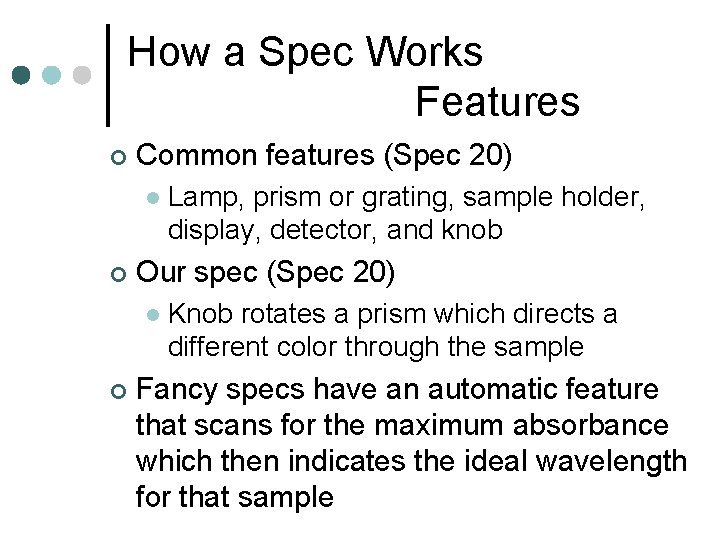 How a Spec Works
Features

Common features (Spec 20)

Lamp, prism or grating, sample holder, display, detector, and knob

Our spec (Spec 20)

Knob rotates a prism which directs a different color through the sample

Fancy specs have an automatic feature that scans for the maximum absorbance which then indicates the ideal wavelength for that sample